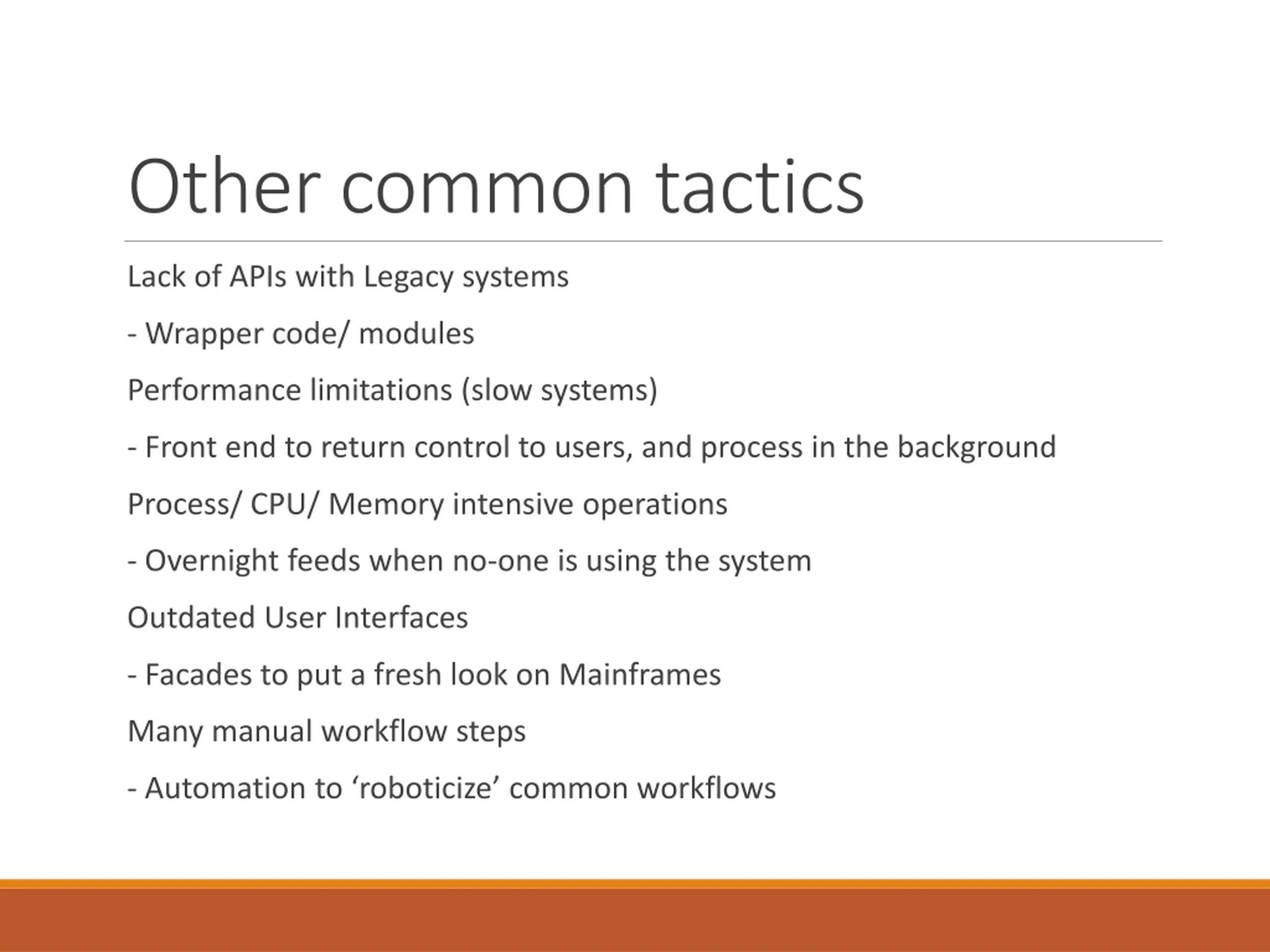 Other common tactics

Lack of APIs with Legacy systems

- Wrapper code/ modules

Performance limitations (slow systems)

- Front end to return control to users, and process in the background

Process/ CPU/ Memory intensive operations

- Overnight feeds when no-one is using the system

Outdated User Interfaces

- Facades to put a fresh look on Mainframes

Many manual workflow steps

- Automation to ‘roboticize’ common workflows